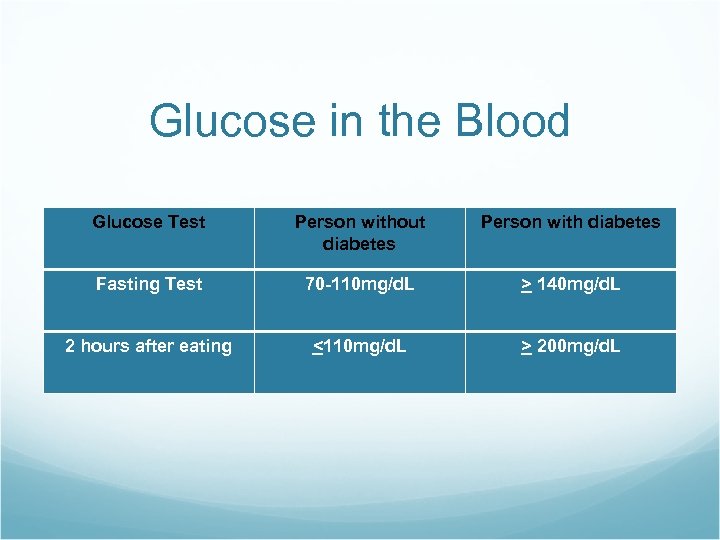 Glucose in the Blood

| Glucose Test | Person without diabetes | Person with diabetes |
|---|---|---|
| Fasting Test | 70-110mg/dL | $\geq$ 140mg/dL |
| 2 hours after eating | $\leq$110mg/dL | $\geq$ 200mg/dL |